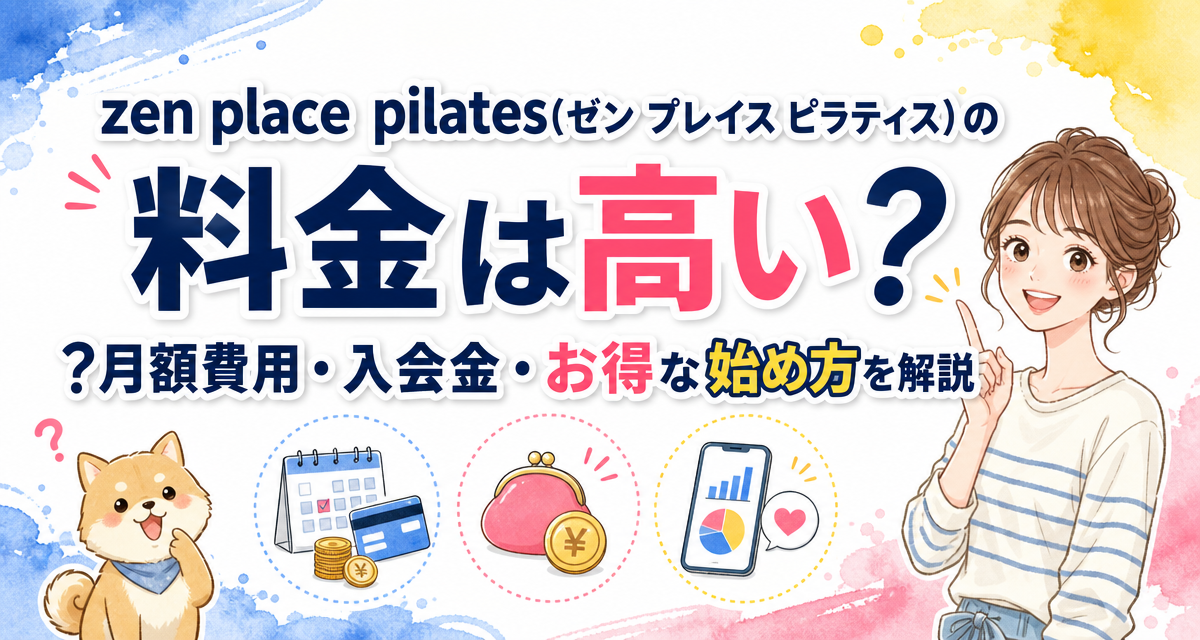 zen place pilates(ゼン プレイス ピラティス)の

料金は高い?

?月額費用・入会金・お得な始め方を解説

?

¥

¥